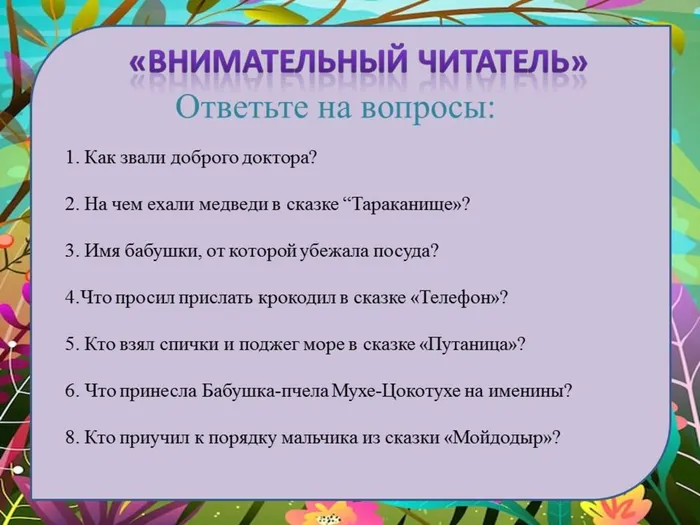 «ВНИМАТЕЛЬНЫЙ ЧИТАТЕЛЬ»
Ответьте на вопросы:

1. Как звали доброго доктора?

2. На чем ехали медведи в сказке “Тараканище»?

3. Имя бабушки, от которой убежала посуда?

4.Что просил прислать крокодил в сказке «Телефон»?

5. Кто взял спички и поджег море в сказке «Путаница»?

6. Что принесла Бабушка-пчела Мухе-Цокотухе на именины?

8. Кто приучил к порядку мальчика из сказки «Мойдодыр»?